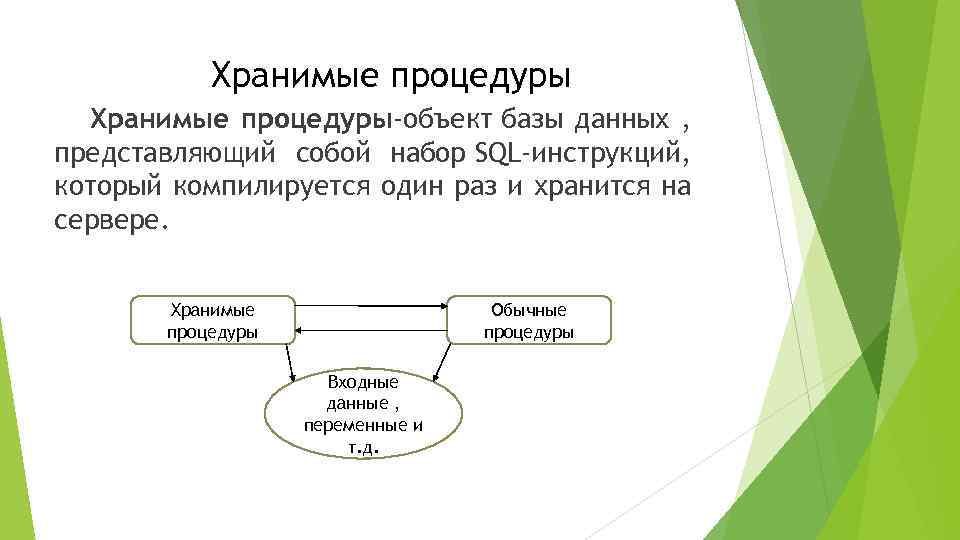 Хранимые процедуры

Хранимые процедуры-объект базы данных , представляющий собой набор SQL-инструкций, который компилируется один раз и хранится на сервере.

Хранимые процедуры

Обычные процедуры

Входные данные , переменные и т.д.